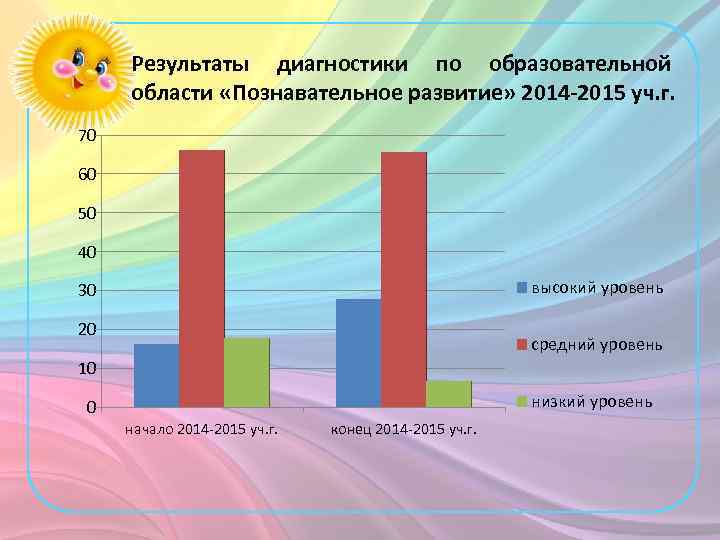 Результаты диагностики по образовательной области «Познавательное развитие» 2014-2015 уч.г.

70
60
50
40
30
20
10
0

начало 2014-2015 уч.г.
конец 2014-2015 уч.г.

высокий уровень
средний уровень
низкий уровень